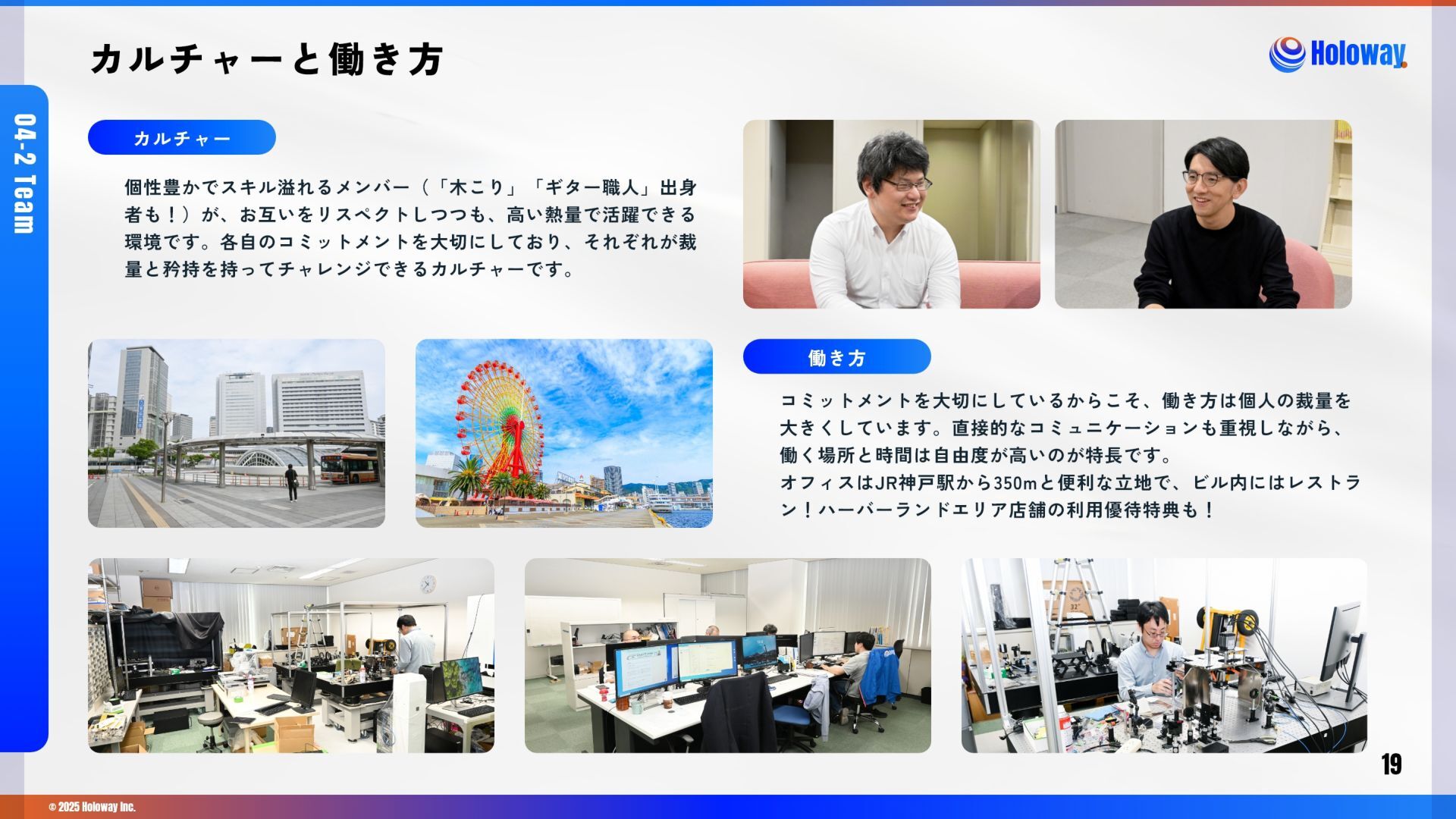 カルチャーと働き方

Holoway

04-2 Team

カルチャー

個性豊かでスキル溢れるメンバー（「木こり」「ギター職人」出身者も！）が、お互いをリスペクトしつつも、高い熱量で活躍できる環境です。各自のコミットメントを大切にしており、それぞれが裁量と矜持を持ってチャレンジできるカルチャーです。

働き方

コミットメントを大切にしているからこそ、働き方は個人の裁量を大きくしています。直接的なコミュニケーションも重視しながら、働く場所と時間は自由度が高いのが特長です。
オフィスはJR神戸駅から350mと便利な立地で、ビル内にはレストラン！ハーバーランドエリア店舗の利用優待特典も！

19

© 2025 Holoway Inc.